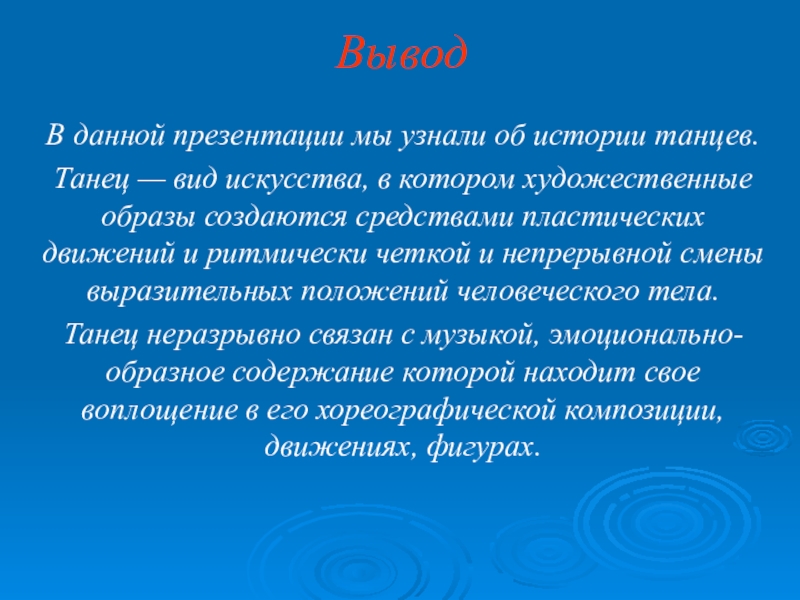 Вывод

В данной презентации мы узнали об истории танцев.

Танец — вид искусства, в котором художественные образы создаются средствами пластических движений и ритмически четкой и непрерывной смены выразительных положений человеческого тела.

Танец неразрывно связан с музыкой, эмоционально-образное содержание которой находит свое воплощение в его хореографической композиции, движениях, фигурах.